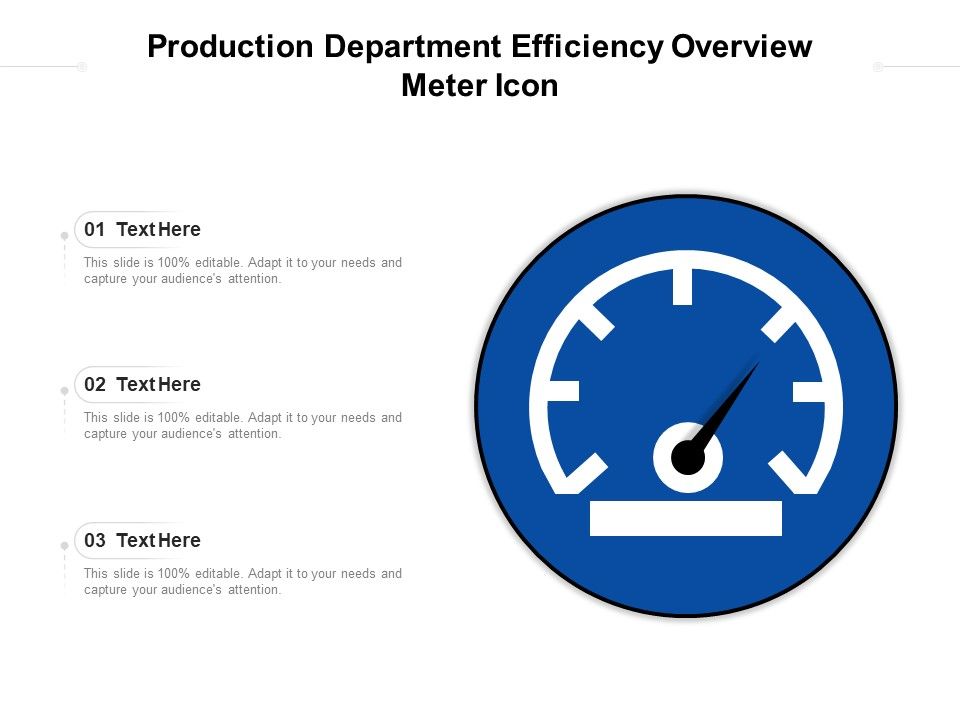 Production Department Efficiency Overview Meter Icon

01 Text Here

This slide is 100% editable. Adapt it to your needs and capture your audience's attention.

02 Text Here

This slide is 100% editable. Adapt it to your needs and capture your audience's attention.

03 Text Here

This slide is 100% editable. Adapt it to your needs and capture your audience's attention.